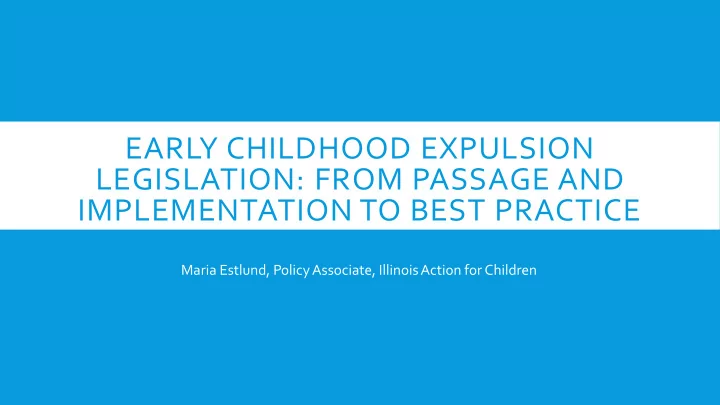 EARLY CHILDHOOD EXPULSION LEGISLATION: FROM PASSAGE AND IMPLEMENTATION TO BEST PRACTICE

Maria Estlund, Policy Associate, Illinois Action for Children